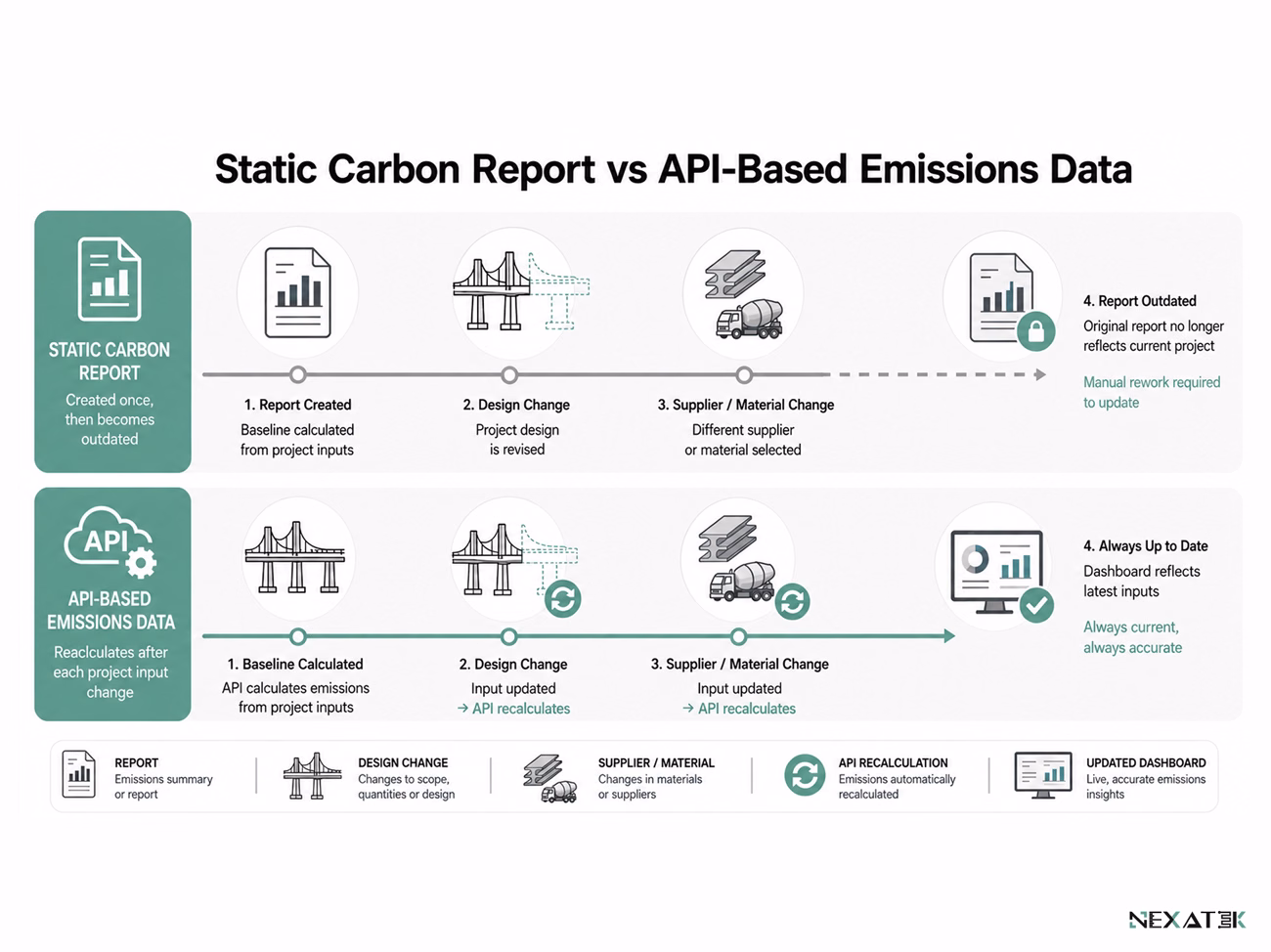 Static Carbon Report vs API-Based Emissions Data

STATIC CARBON REPORT
Created once, then becomes outdated

1. Report Created
Baseline calculated from project inputs

2. Design Change
Project design is revised

3. Supplier / Material Change
Different supplier or material selected

4. Report Outdated
Original report no longer reflects current project

Manual rework required to update

API
API-BASED EMISSIONS DATA
Reaclculates after each project input change

1. Baseline Calculated
API calculates emissions from project inputs

2. Design Change
Input updated
→ API recalculates

3. Supplier / Material Change
Input updated
→ API recalculates

4. Always Up to Date
Dashboard reflects latest inputs

Always current, always accurate

REPORT
Emissions summary or report

DESIGN CHANGE
Changes to scope, quantities or design

SUPPLIER / MATERIAL
Changes in materials or suppliers

API RECALCULATION
Emissions automatically recalculated

UPDATED DASHBOARD
Live, accurate emissions insights

NEXATEK